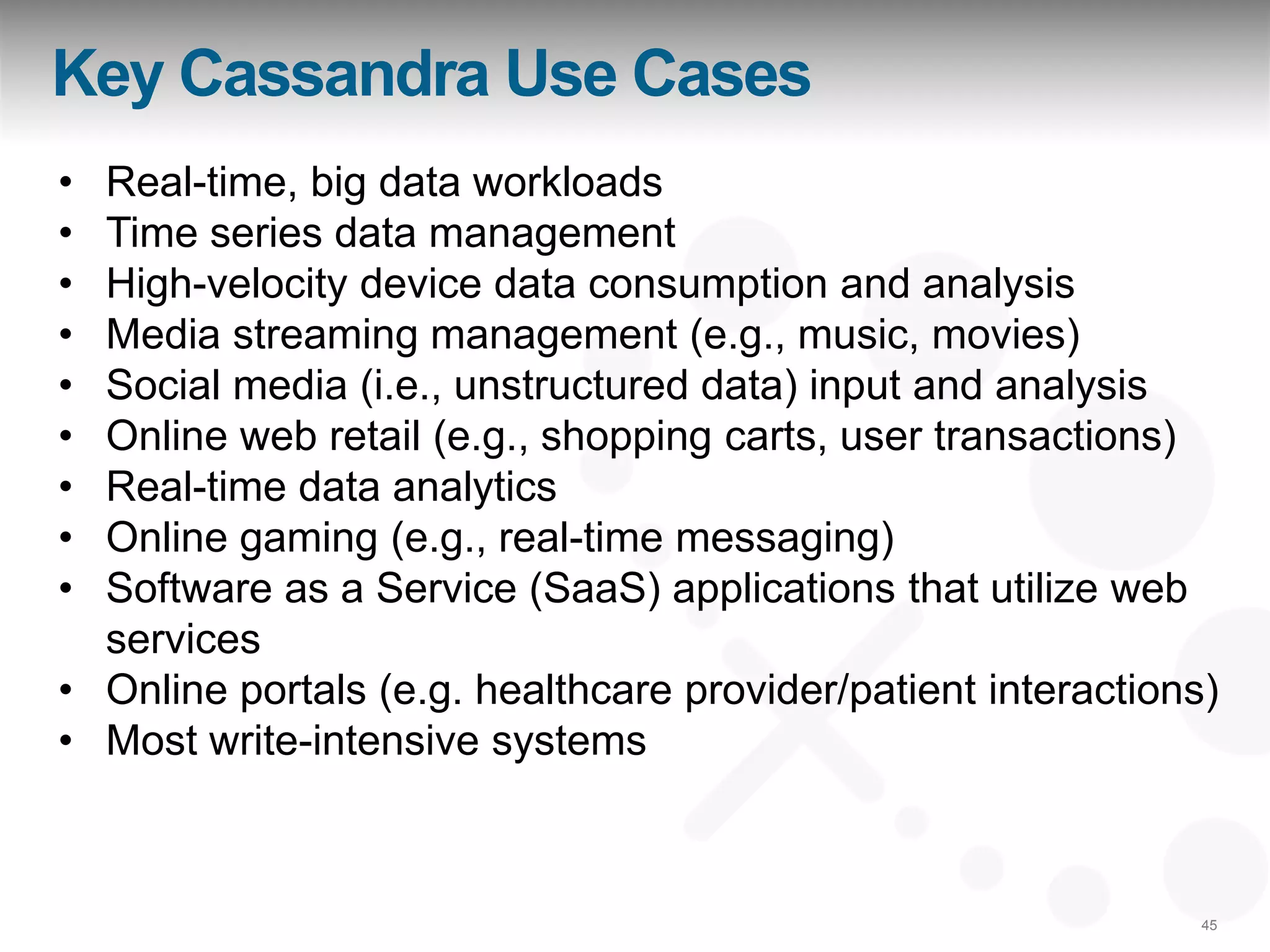 Key Cassandra Use Cases

• Real-time, big data workloads
• Time series data management
• High-velocity device data consumption and analysis
• Media streaming management (e.g., music, movies)
• Social media (i.e., unstructured data) input and analysis
• Online web retail (e.g., shopping carts, user transactions)
• Real-time data analytics
• Online gaming (e.g., real-time messaging)
• Software as a Service (SaaS) applications that utilize web services
• Online portals (e.g. healthcare provider/patient interactions)
• Most write-intensive systems

45